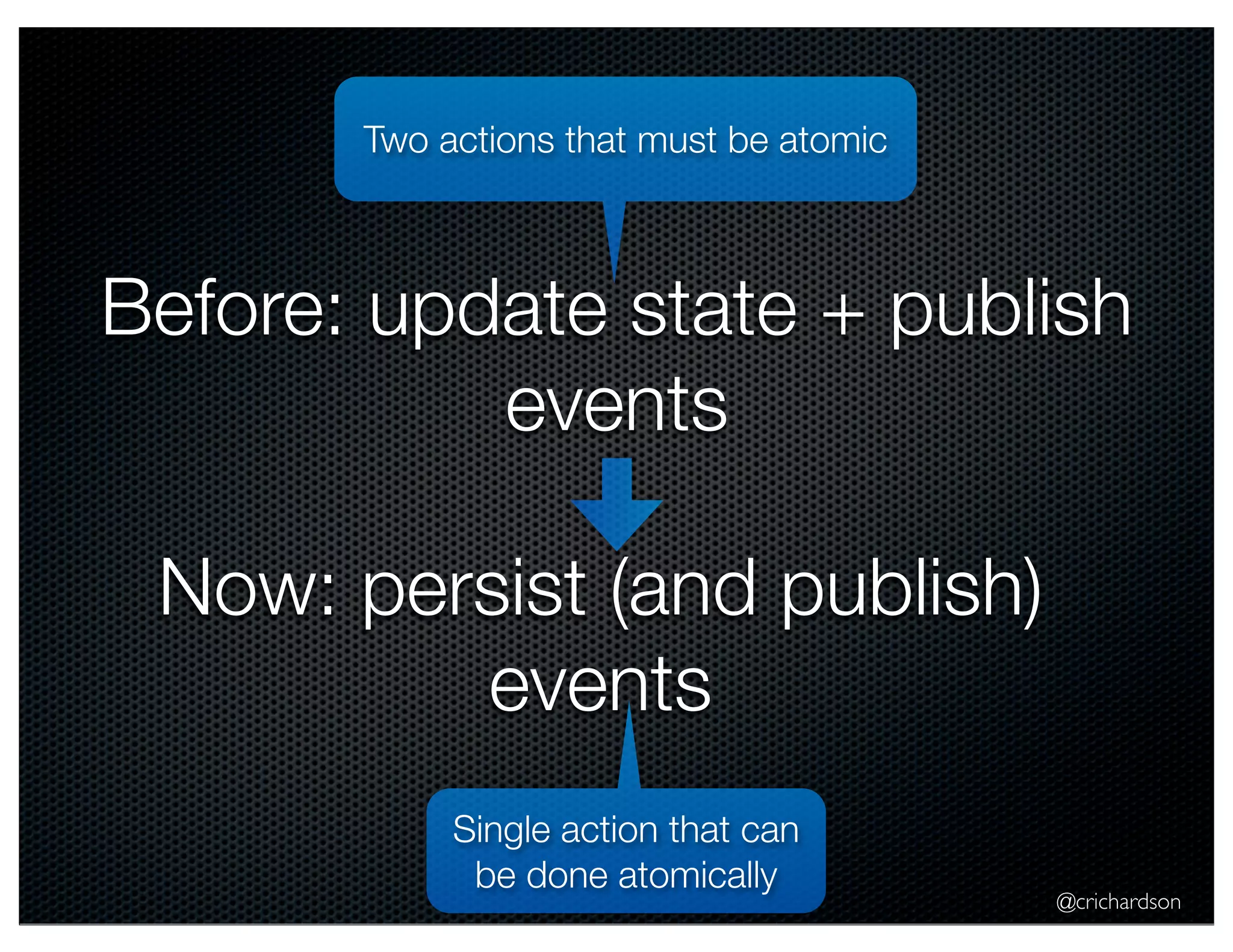 Two actions that must be atomic

Before: update state + publish events

Now: persist (and publish) events

Single action that can be done atomically

@crichardson